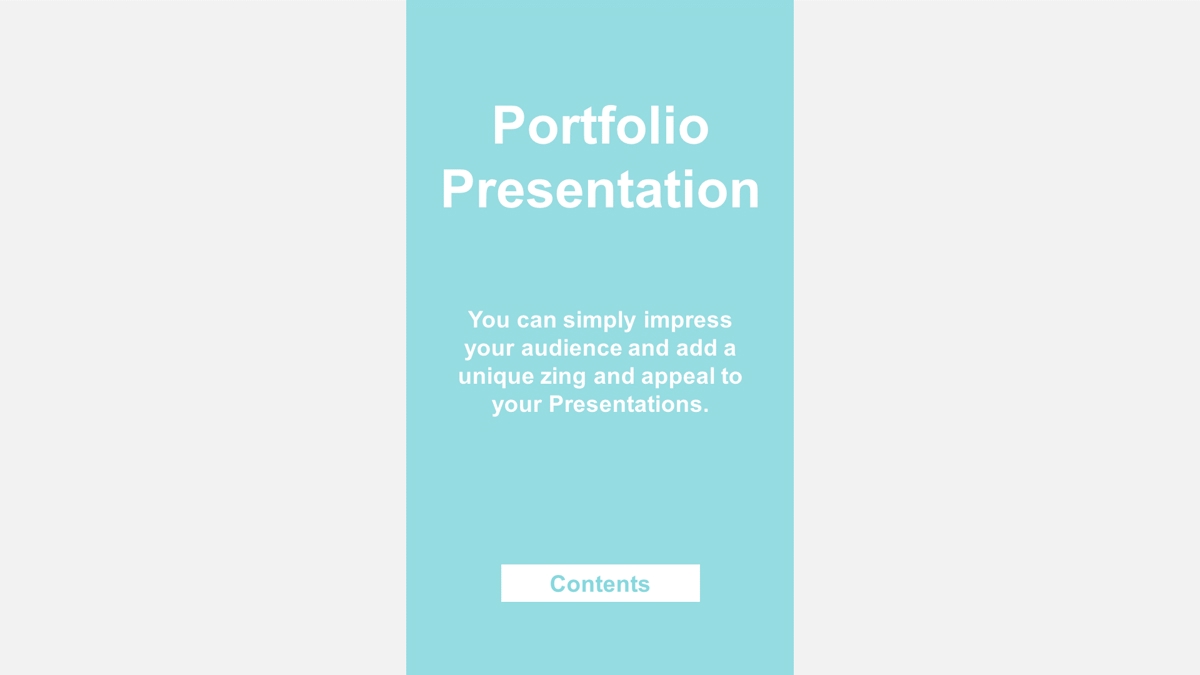 Portfolio Presentation

You can simply impress your audience and add a unique zing and appeal to your Presentations.

Contents